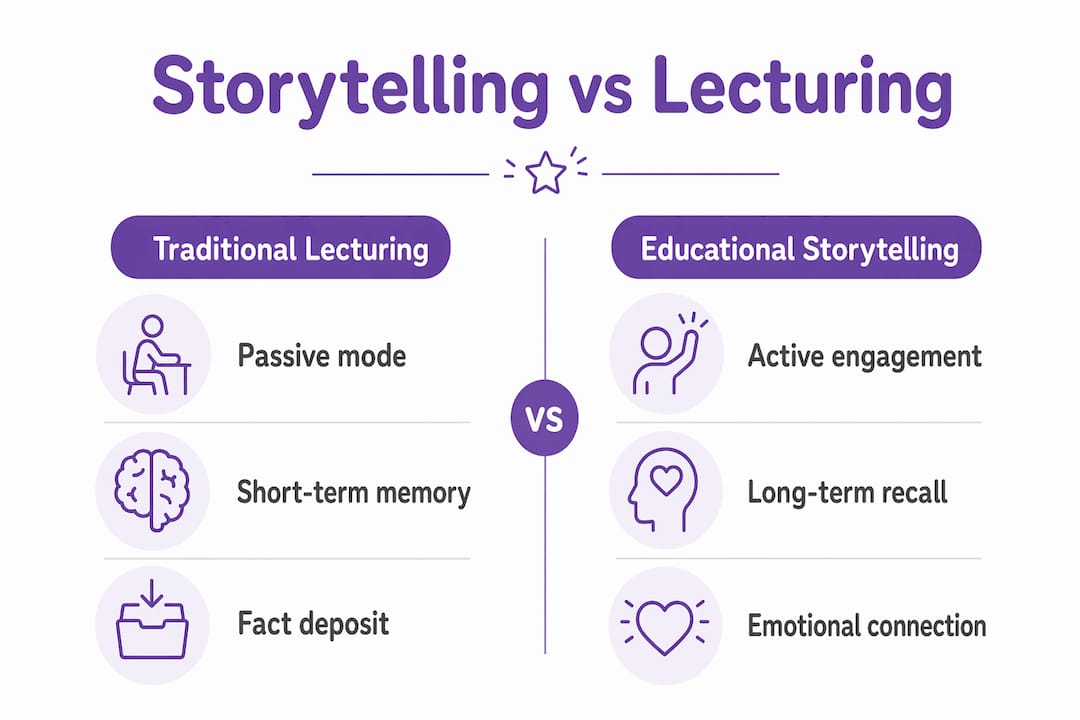 Storytelling vs Lecturing

Traditional Lecturing

Passive mode

Short-term memory

Fact deposit

VS

Educational Storytelling

Active engagement

Long-term recall

Emotional connection